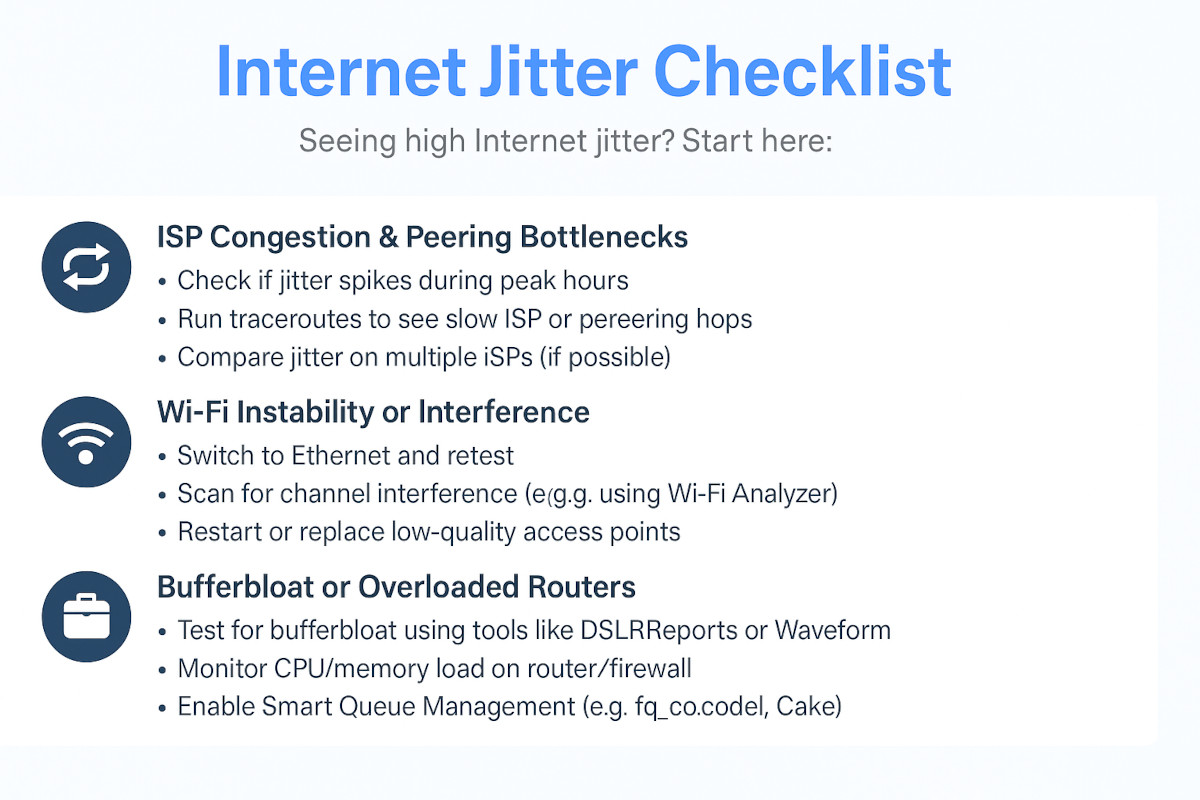 Internet Jitter Checklist

Seeing high Internet jitter? Start here:

ISP Congestion & Peering Bottlenecks
• Check if jitter spikes during peak hours
• Run traceroutes to see slow ISP or pereering hops
• Compare jitter on multiple iSPs (if possible)

Wi-Fi Instability or Interference
• Switch to Ethernet and retest
• Scan for channel interference (e(g.g. using Wi-Fi Analyzer)
• Restart or replace low-quality access points

Bufferbloat or Overloaded Routers
• Test for bufferbloat using tools like DSLRReports or Waveform
• Monitor CPU/memory load on router/firewall
• Enable Smart Queue Management (e.g. fq_co.codel, Cake)